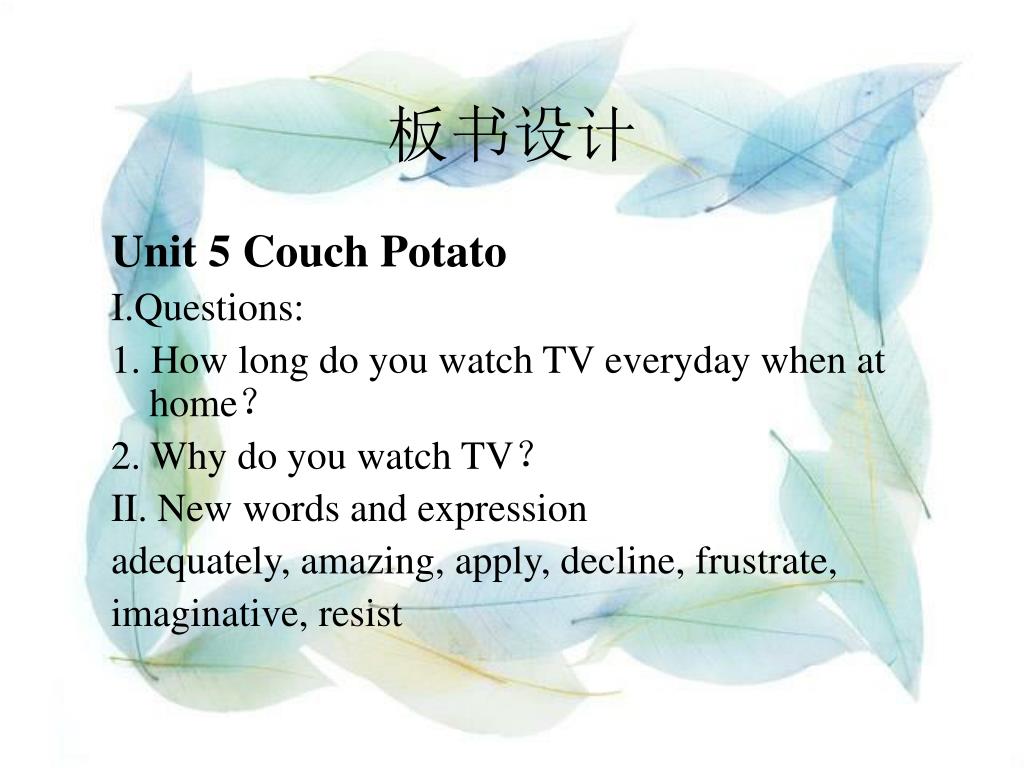 板书设计

Unit 5 Couch Potato

I.Questions:

1. How long do you watch TV everyday when at home？

2. Why do you watch TV？

II. New words and expression

adequately, amazing, apply, decline, frustrate, imaginative, resist